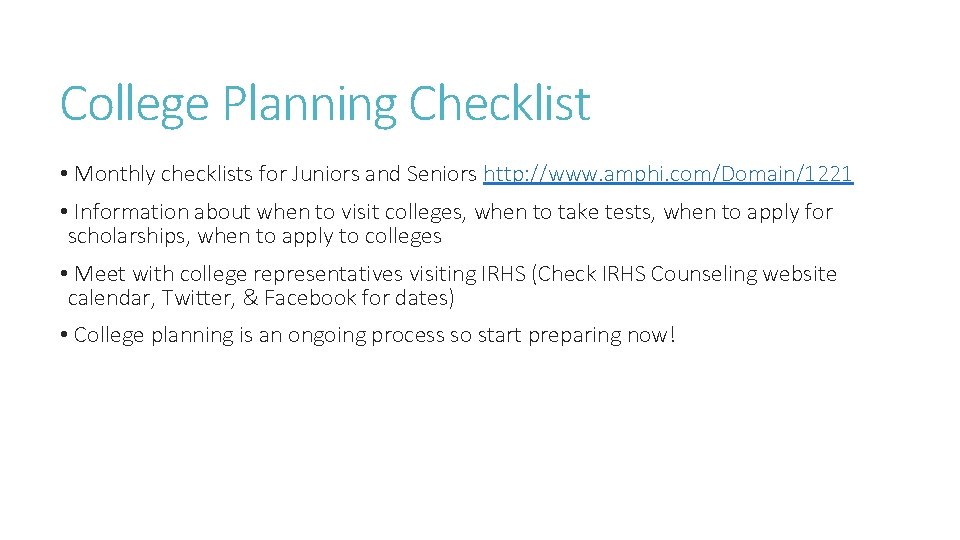 College Planning Checklist

• Monthly checklists for Juniors and Seniors http://www.amphi.com/Domain/1221

• Information about when to visit colleges, when to take tests, when to apply for scholarships, when to apply to colleges

• Meet with college representatives visiting IRHS (Check IRHS Counseling website calendar, Twitter, & Facebook for dates)

• College planning is an ongoing process so start preparing now!